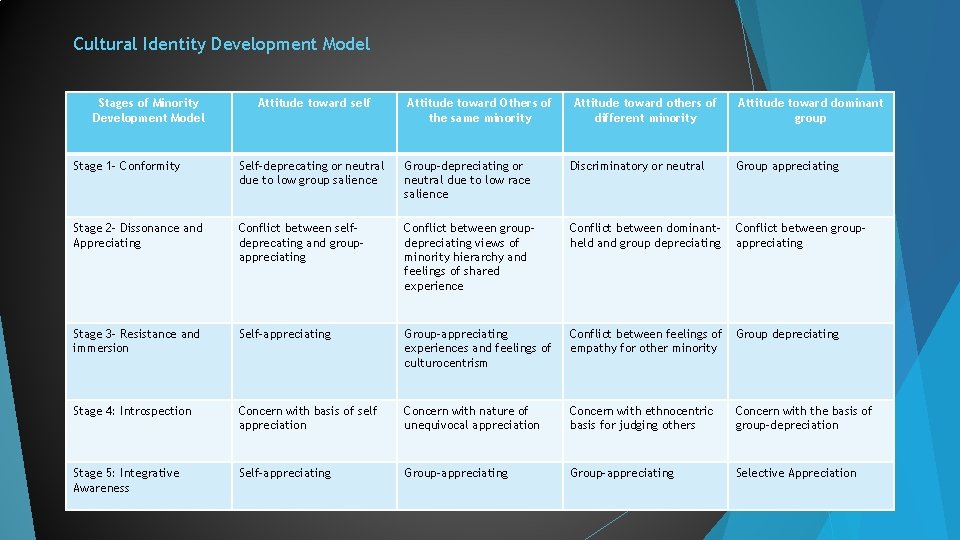 Cultural Identity Development Model

| Stages of Minority Development Model | Attitude toward self | Attitude toward Others of the same minority | Attitude toward others of different minority | Attitude toward dominant group |
|---|---|---|---|---|
| Stage 1- Conformity | Self-deprecating or neutral due to low group salience | Group-depreciating or neutral due to low race salience | Discriminatory or neutral | Group appreciating |
| Stage 2- Dissonance and Appreciating | Conflict between self-deprecating and group-appreciating | Conflict between group-depreciating views of minority hierarchy and feelings of shared experience | Conflict between dominant-held and group depreciating | Conflict between group-appreciating |
| Stage 3- Resistance and immersion | Self-appreciating | Group-appreciating experiences and feelings of culturocentrism | Conflict between feelings of empathy for other minority | Group depreciating |
| Stage 4: Introspection | Concern with basis of self appreciation | Concern with nature of unequivocal appreciation | Concern with ethnocentric basis for judging others | Concern with the basis of group-depreciation |
| Stage 5: Integrative Awareness | Self-appreciating | Group-appreciating | Group-appreciating | Selective Appreciation |